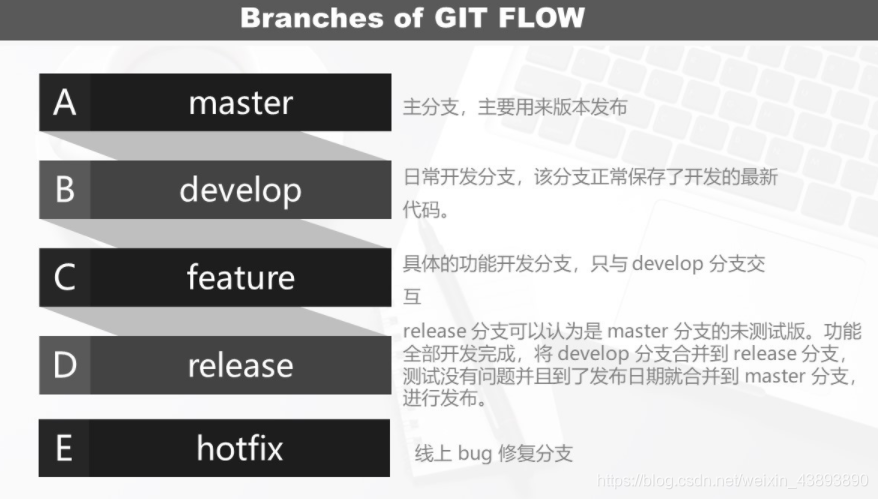 Branches of GIT FLOW

A master

主分支，主要用来版本发布

B develop

日常开发分支，该分支正常保存了开发的最新代码。

C feature

具体的功能开发分支，只与 develop 分支交互

D release

release 分支可以认为是 master 分支的未测试版。功能全部开发完成，将 develop 分支合并到 release 分支，测试没有问题并且到了发布日期就合并到 master 分支，进行发布。

E hotfix

线上 bug 修复分支

https://blog.csdn.net/weixin_43893890